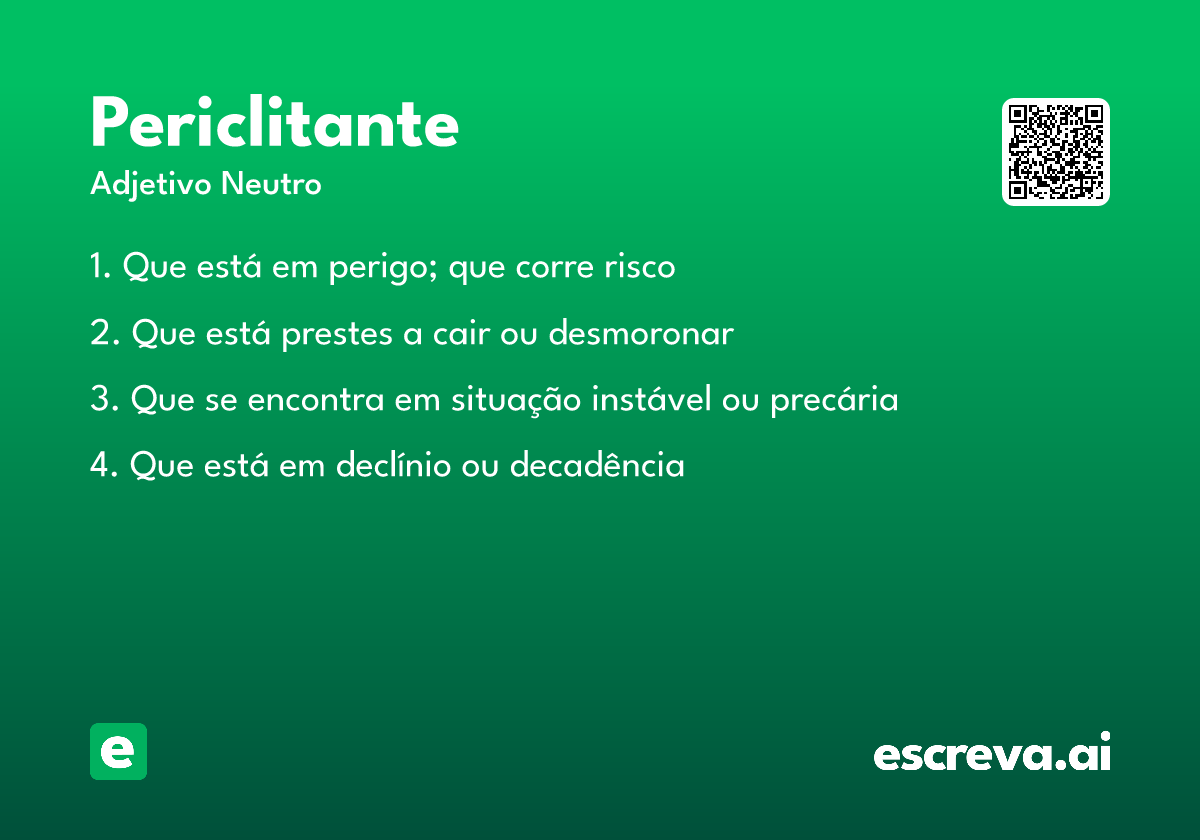 Periclitante
Adjetivo Neutro

1. Que está em perigo; que corre risco

2. Que está prestes a cair ou desmoronar

3. Que se encontra em situação instável ou precária

4. Que está em declínio ou decadência

e

escreva.ai